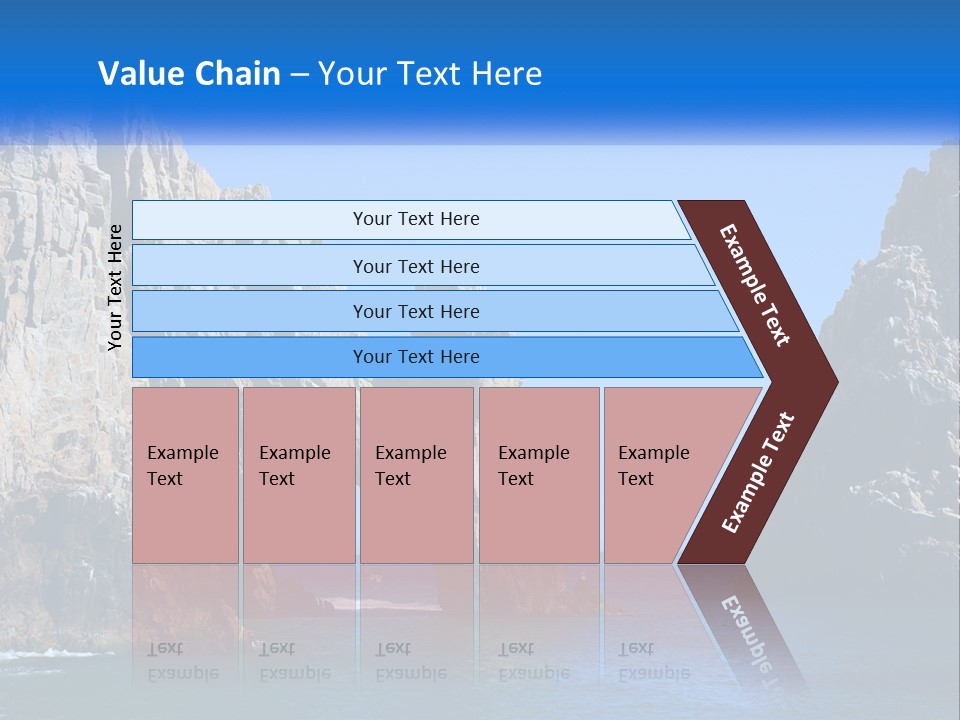 Value Chain – Your Text Here

Your Text Here

Your Text Here

Your Text Here

Your Text Here

Your Text Here

Example Text

Example Text

Example Text

Example Text

Example Text

Example Text

Example Text